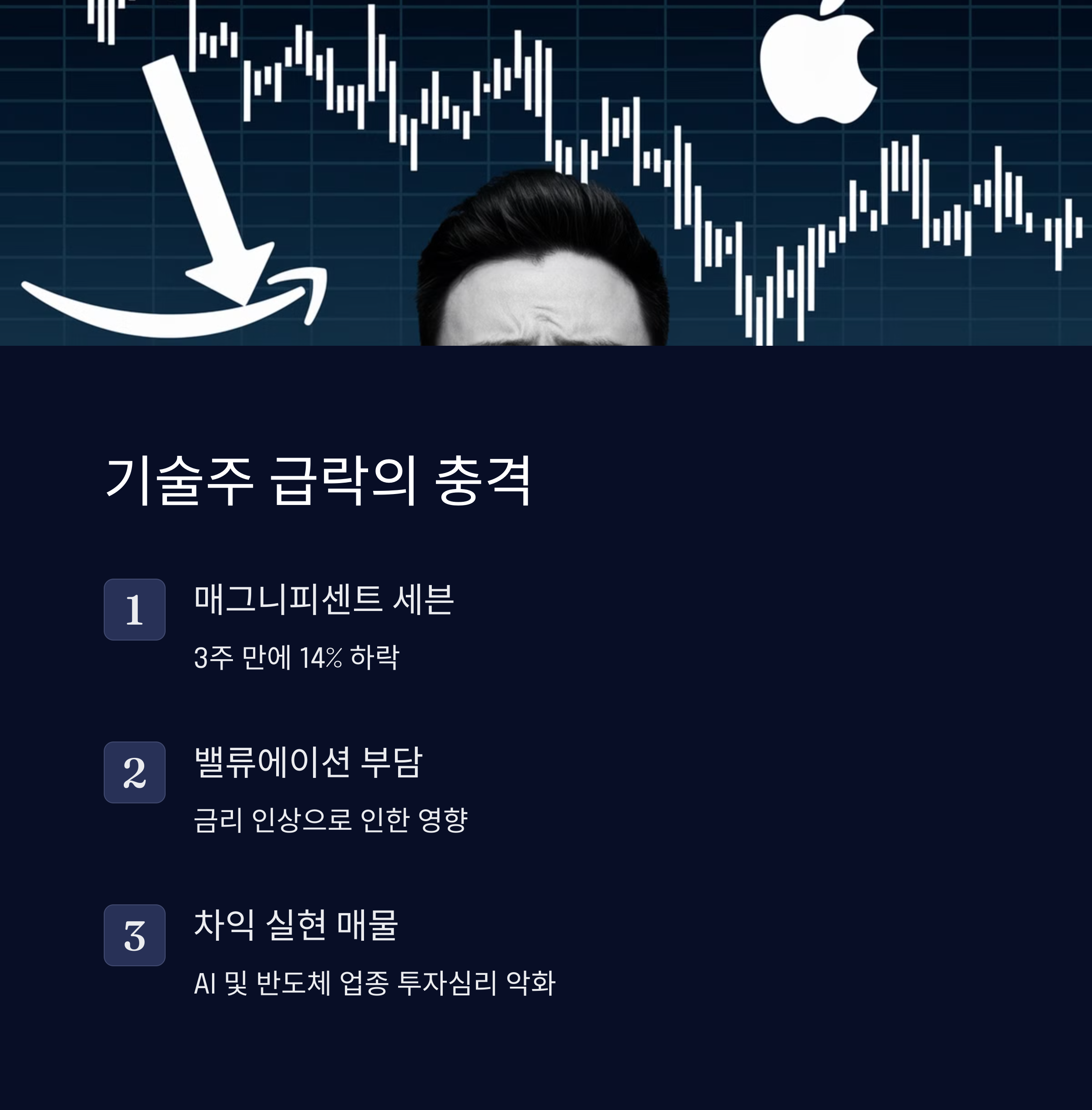 기술주 급락의 충격

1

매그니피센트 세븐

3주 만에 14% 하락

2

밸류에이션 부담

금리 인상으로 인한 영향

3

차익 실현 매물

AI 및 반도체 업종 투자심리 악화